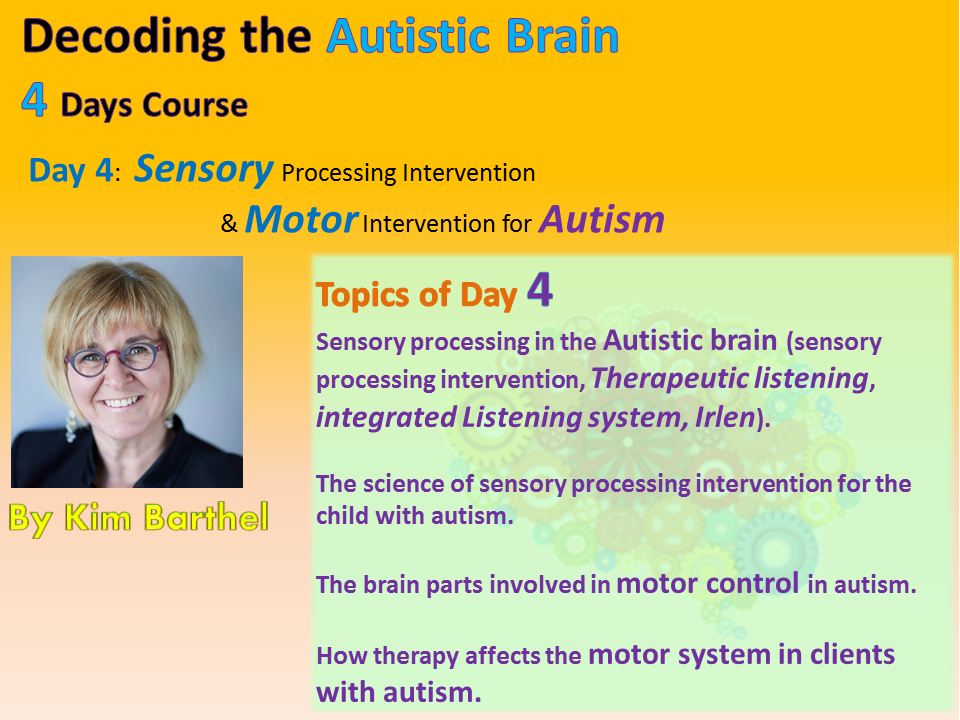 Decoding the Autistic Brain

4 Days Course

Day 4: Sensory Processing Intervention

& Motor Intervention for Autism

By Kim Barthel

Topics of Day 4

Sensory processing in the Autistic brain (sensory processing intervention, Therapeutic listening, integrated Listening system, Irlen).

The science of sensory processing intervention for the child with autism.

The brain parts involved in motor control in autism.

How therapy affects the motor system in clients with autism.